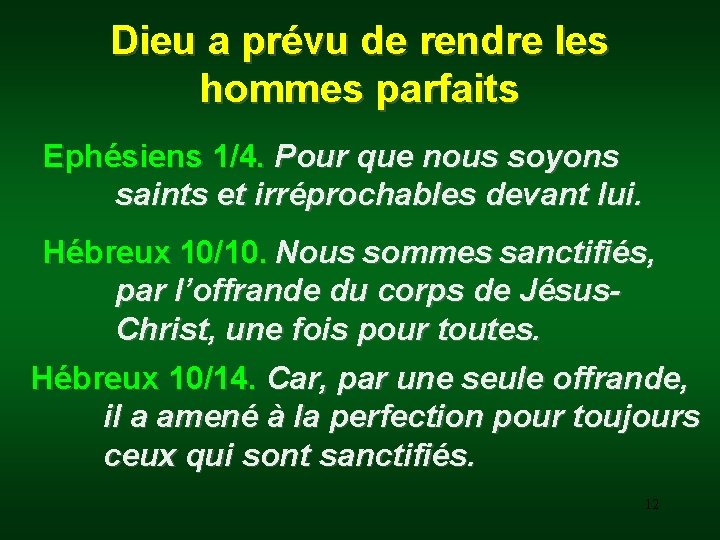 Dieu a prévu de rendre les hommes parfaits

Ephésiens 1/4. Pour que nous soyons saints et irréprochables devant lui.

Hébreux 10/10. Nous sommes sanctifiés, par l'offrande du corps de Jésus-Christ, une fois pour toutes.

Hébreux 10/14. Car, par une seule offrande, il a amené à la perfection pour toujours ceux qui sont sanctifiés.

12